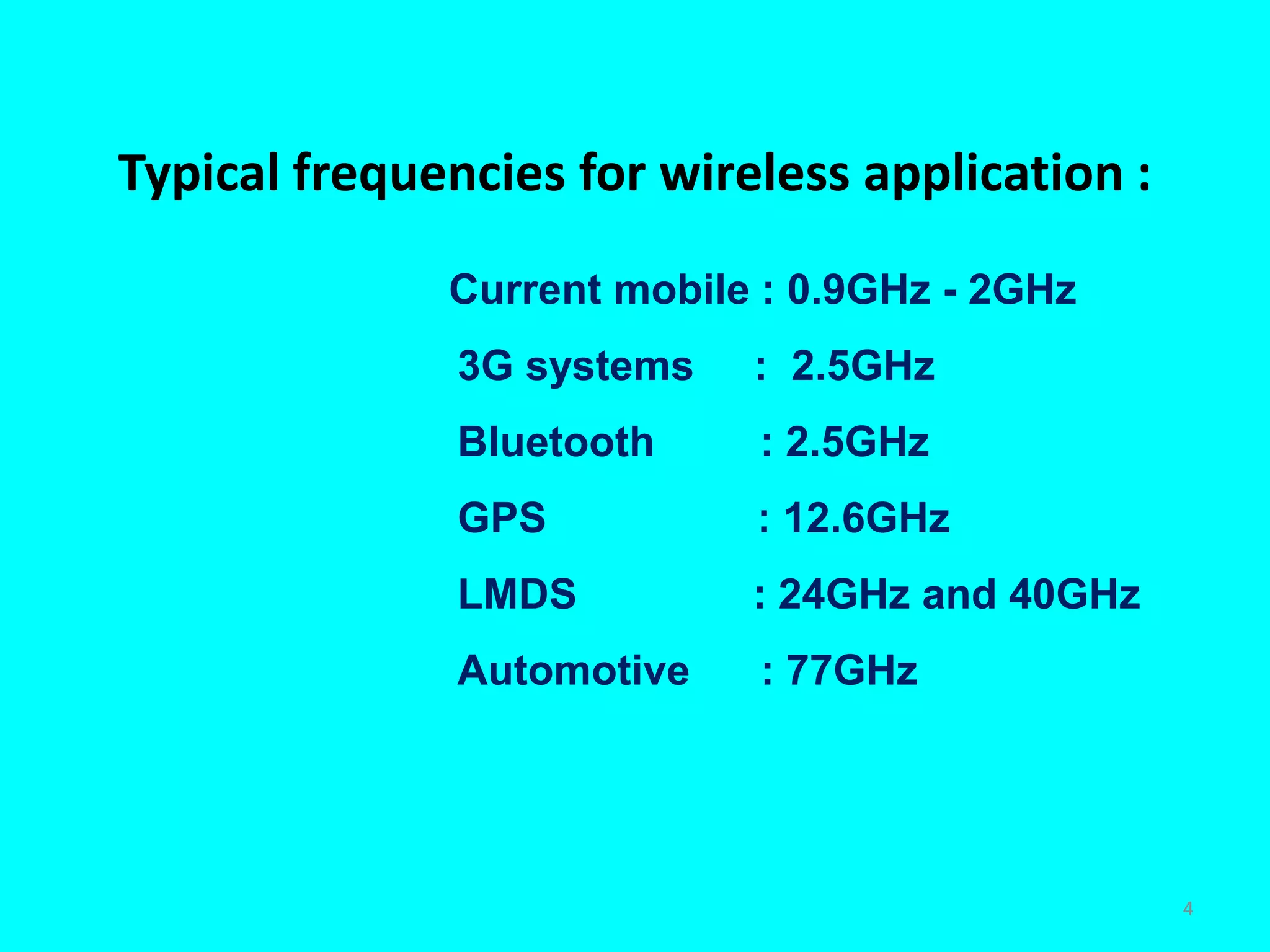 Typical frequencies for wireless application :

Current mobile : 0.9GHz - 2GHz

3G systems : 2.5GHz

Bluetooth : 2.5GHz

GPS : 12.6GHz

LMDS : 24GHz and 40GHz

Automotive : 77GHz

4